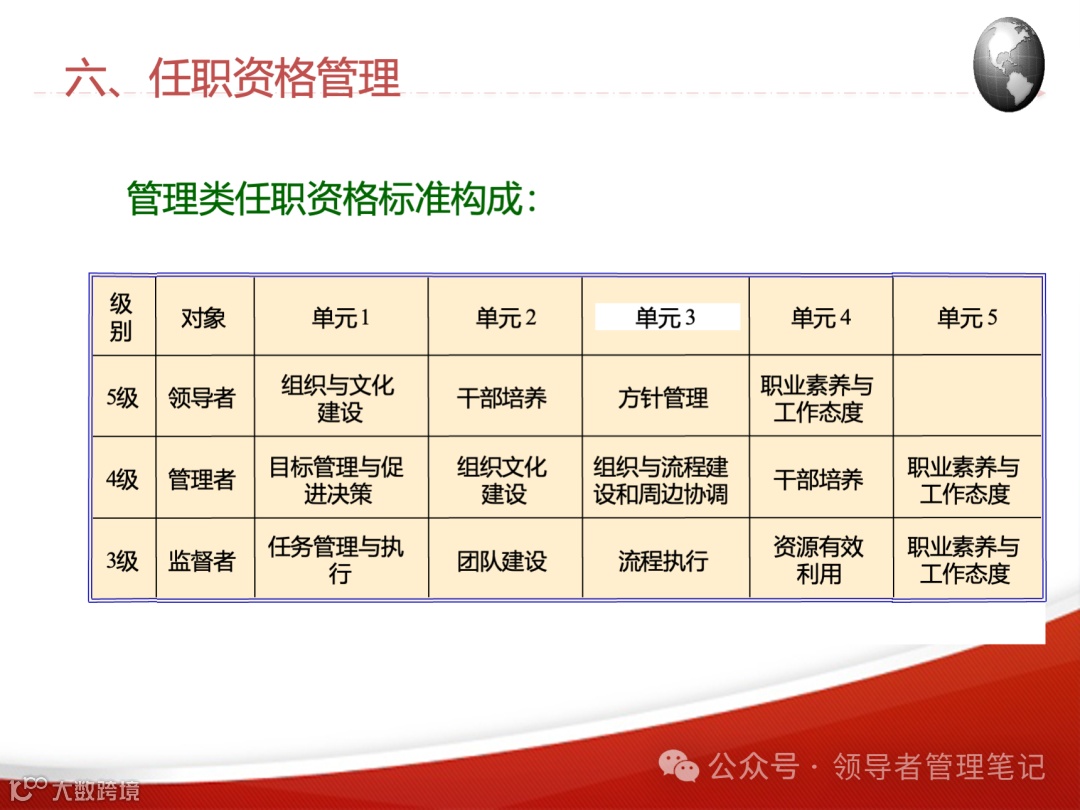 六、任职资格管理

管理类任职资格标准构成：

| 级别 | 对象 | 单元1 | 单元2 | 单元3 | 单元4 | 单元5 |
|---|---|---|---|---|---|---|
| 5级 | 领导者 | 组织与文化建设 | 干部培养 | 方针管理 | 职业素养与工作态度 | |
| 4级 | 管理者 | 目标管理与促进决策 | 组织文化建设 | 组织与流程建设和周边协调 | 干部培养 | 职业素养与工作态度 |
| 3级 | 监督者 | 任务管理与执行 | 团队建设 | 流程执行 | 资源有效利用 | 职业素养与工作态度 |

公众号 · 领导者管理笔记

大数跨境